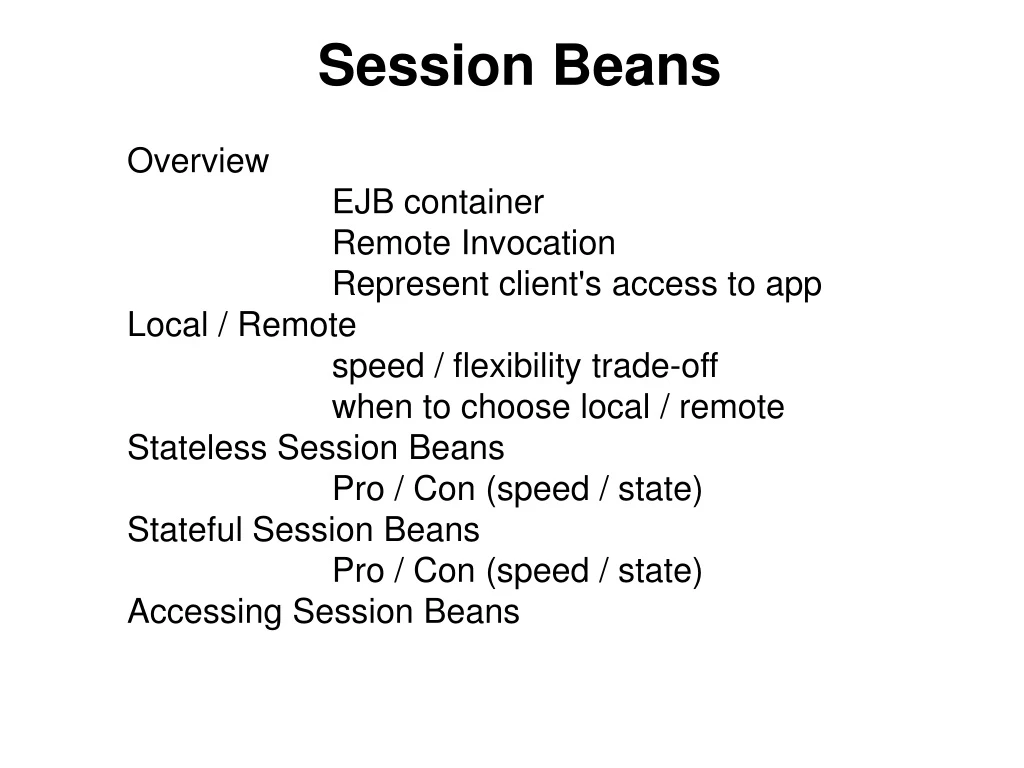 Session Beans

Overview
EJB container
Remote Invocation
Represent client's access to app
Local / Remote
speed / flexibility trade-off
when to choose local / remote
Stateless Session Beans
Pro / Con (speed / state)
Stateful Session Beans
Pro / Con (speed / state)
Accessing Session Beans